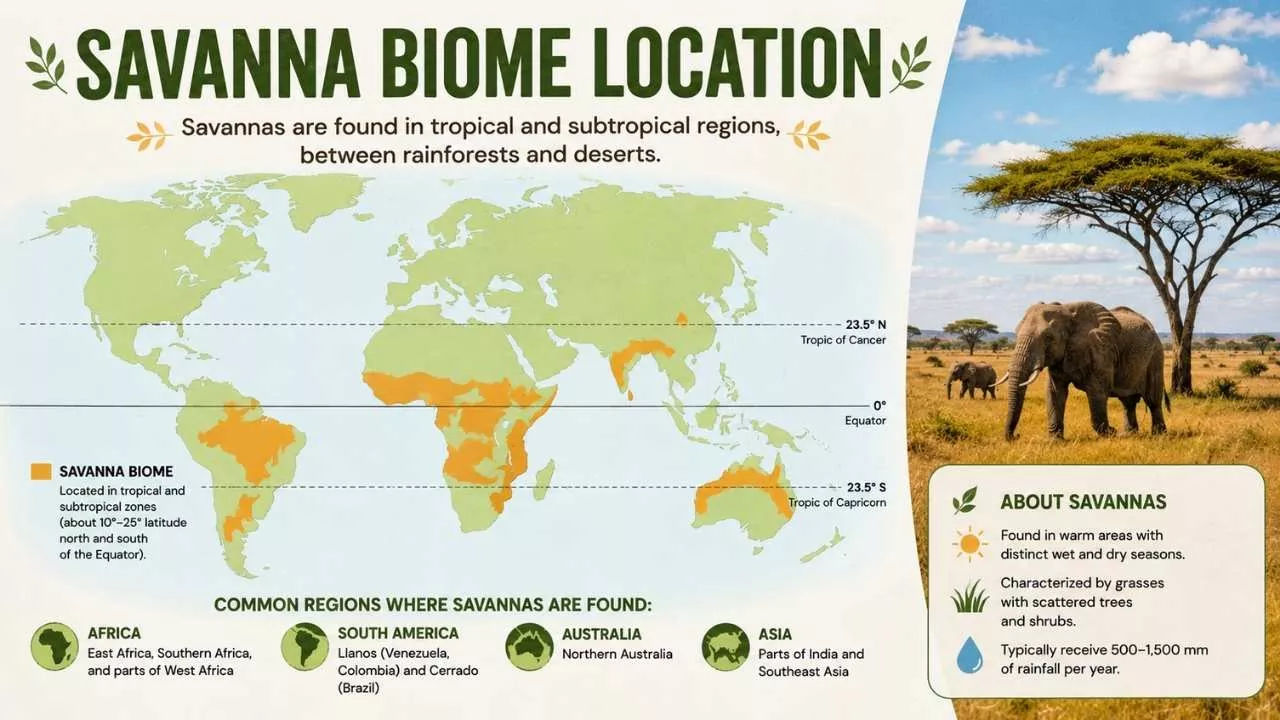 SAVANNA BIOME LOCATION

Savannas are found in tropical and subtropical regions, between rainforests and deserts.

23.5° N
Tropic of Cancer

0°
Equator

23.5° S
Tropic of Capricorn

SAVANNA BIOME
Located in tropical and subtropical zones (about 10°–25° latitude north and south of the Equator).

COMMON REGIONS WHERE SAVANNAS ARE FOUND:

AFRICA
East Africa, Southern Africa, and parts of West Africa

SOUTH AMERICA
Llanos (Venezuela, Colombia) and Cerrado (Brazil)

AUSTRALIA
Northern Australia

ASIA
Parts of India and Southeast Asia

ABOUT SAVANNAS

Found in warm areas with distinct wet and dry seasons.

Characterized by grasses with scattered trees and shrubs.

Typically receive 500–1,500 mm of rainfall per year.